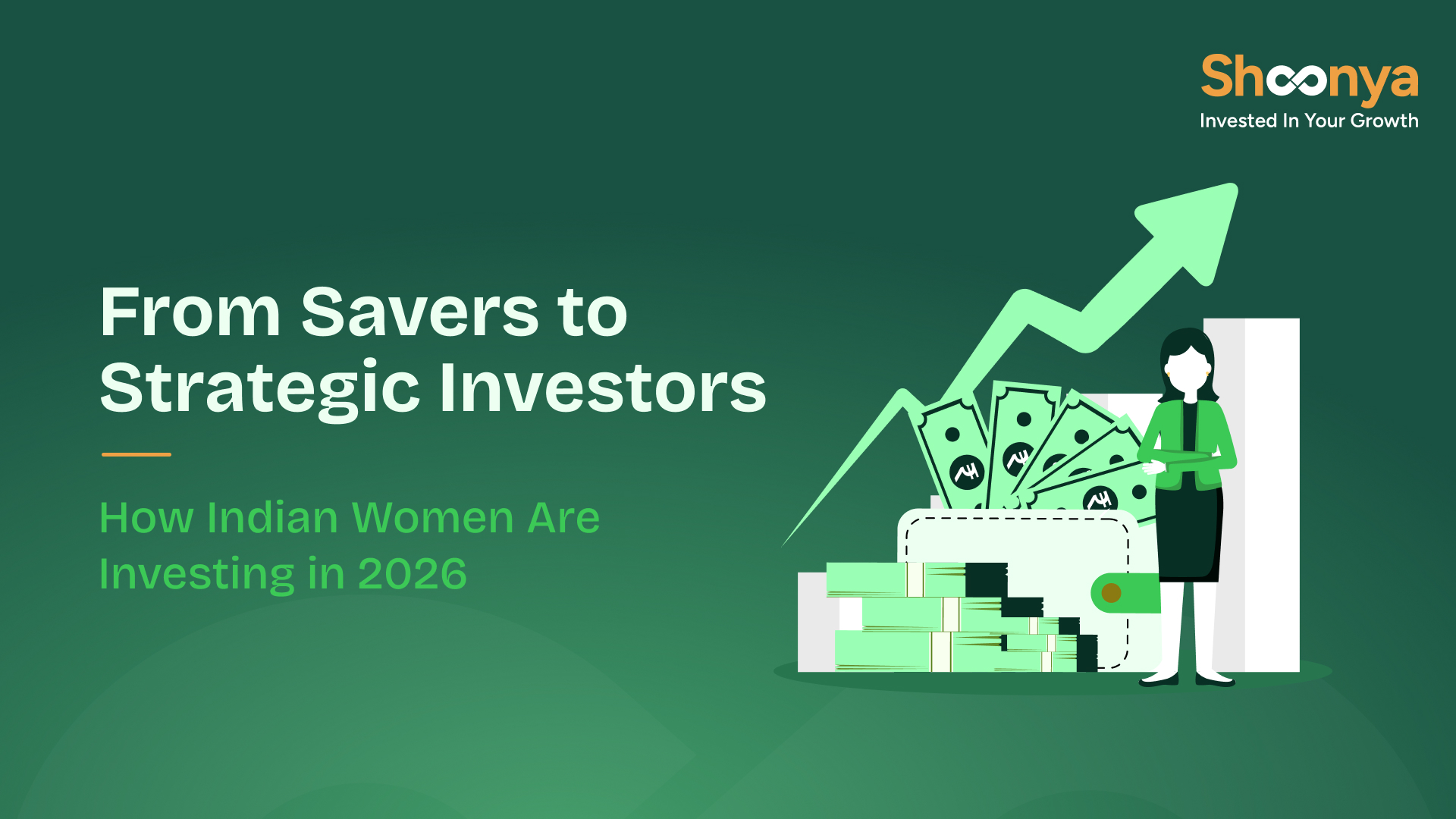 Shoonya
Invested In Your Growth

From Savers to Strategic Investors

How Indian Women Are Investing in 2026